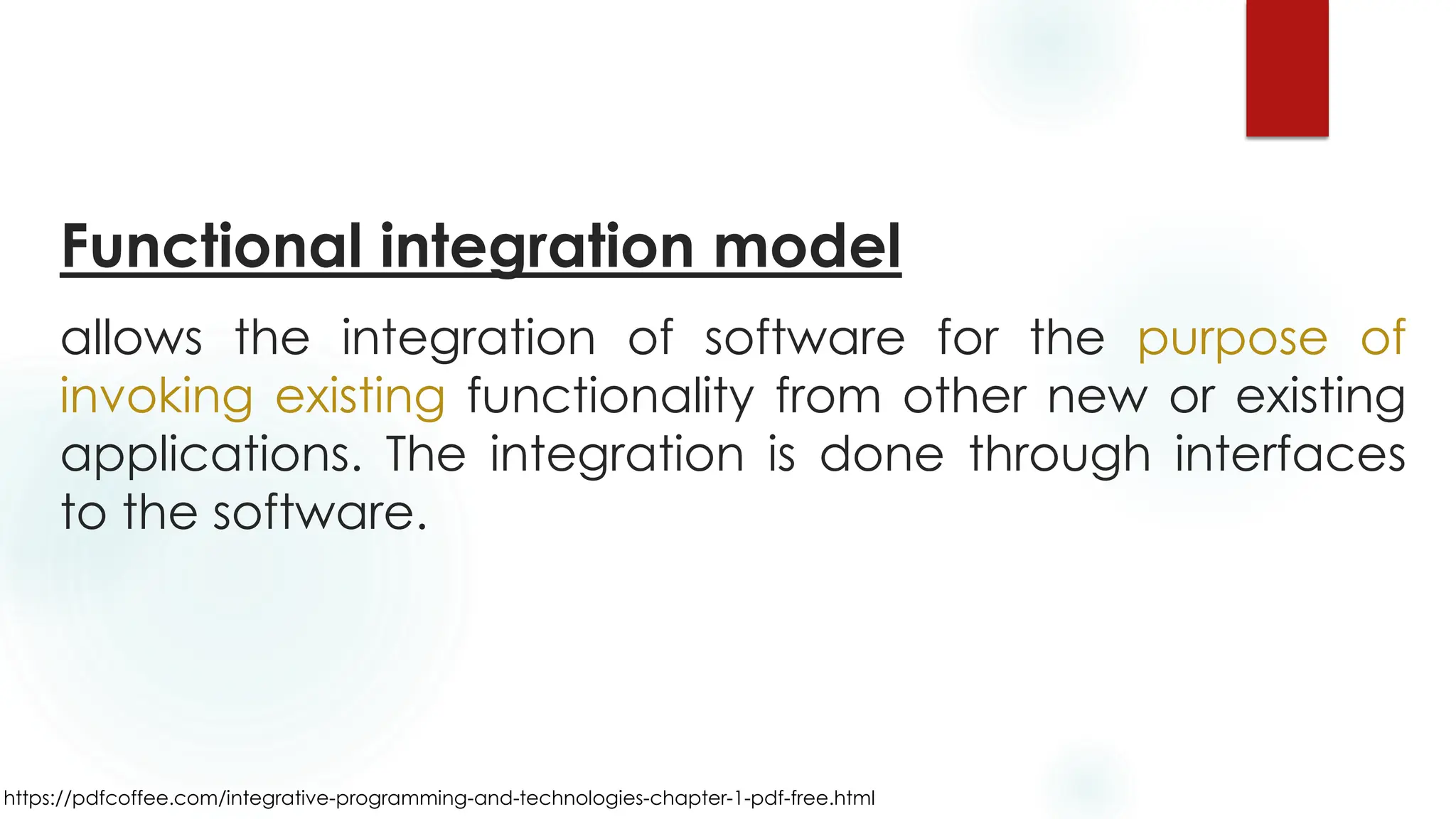 Functional integration model

allows the integration of software for the purpose of invoking existing functionality from other new or existing applications. The integration is done through interfaces to the software.

https://pdfcoffee.com/integrative-programming-and-technologies-chapter-1-pdf-free.html